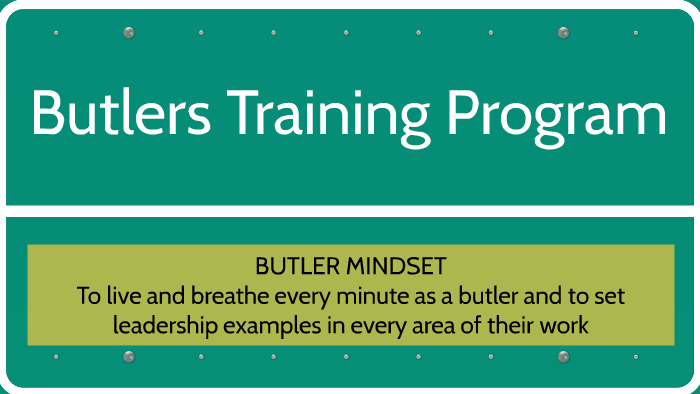 Butlers Training Program

BUTLER MINDSET
To live and breathe every minute as a butler and to set leadership examples in every area of their work